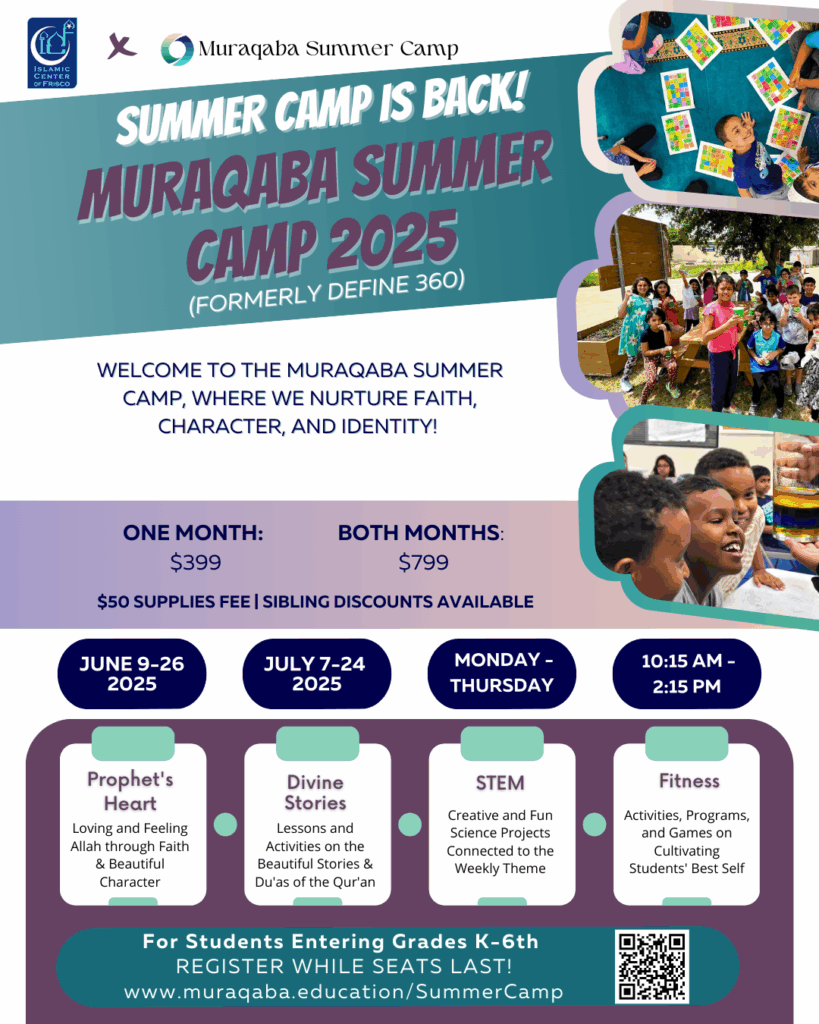 ISLAMIC CENTER OF FRISCO

Muraqaba Summer Camp

SUMMER CAMP IS BACK!

MURAQABA SUMMER CAMP 2025

(FORMERLY DEFINE 360)

WELCOME TO THE MURAQABA SUMMER CAMP, WHERE WE NURTURE FAITH, CHARACTER, AND IDENTITY!

ONE MONTH: $399

BOTH MONTHS: $799

$50 SUPPLIES FEE | SIBLING DISCOUNTS AVAILABLE

JUNE 9-26 2025

JULY 7-24 2025

MONDAY - THURSDAY

10:15 AM - 2:15 PM

Prophet's Heart
Loving and Feeling Allah through Faith & Beautiful Character

Divine Stories
Lessons and Activities on the Beautiful Stories & Du'as of the Qur'an

STEM
Creative and Fun Science Projects Connected to the Weekly Theme

Fitness
Activities, Programs, and Games on Cultivating Students' Best Self

For Students Entering Grades K-6th
REGISTER WHILE SEATS LAST!
www.muraqaba.education/SummerCamp